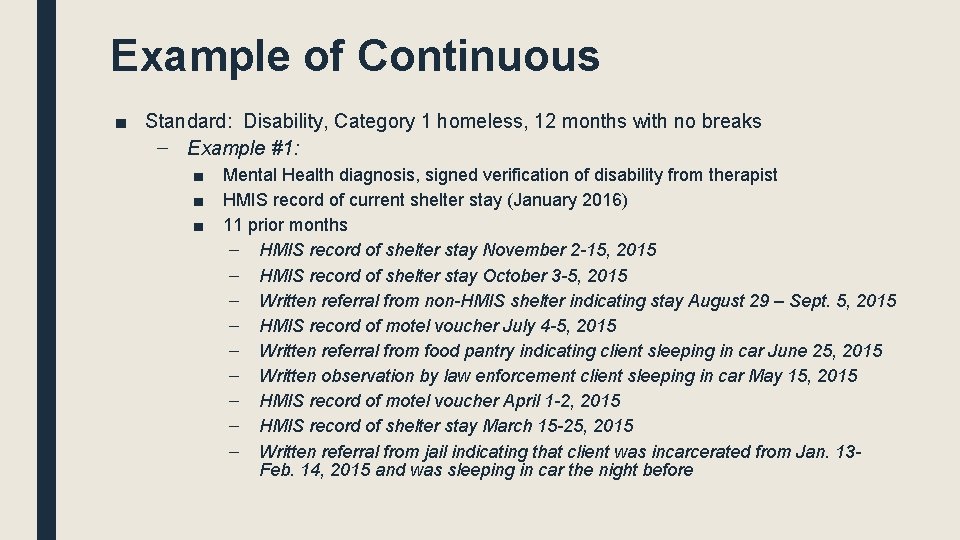 Example of Continuous

■ Standard: Disability, Category 1 homeless, 12 months with no breaks
– Example #1:
■ Mental Health diagnosis, signed verification of disability from therapist
■ HMIS record of current shelter stay (January 2016)
■ 11 prior months
– HMIS record of shelter stay November 2-15, 2015
– HMIS record of shelter stay October 3-5, 2015
– Written referral from non-HMIS shelter indicating stay August 29 – Sept. 5, 2015
– HMIS record of motel voucher July 4-5, 2015
– Written referral from food pantry indicating client sleeping in car June 25, 2015
– Written observation by law enforcement client sleeping in car May 15, 2015
– HMIS record of motel voucher April 1-2, 2015
– HMIS record of shelter stay March 15-25, 2015
– Written referral from jail indicating that client was incarcerated from Jan. 13-Feb. 14, 2015 and was sleeping in car the night before